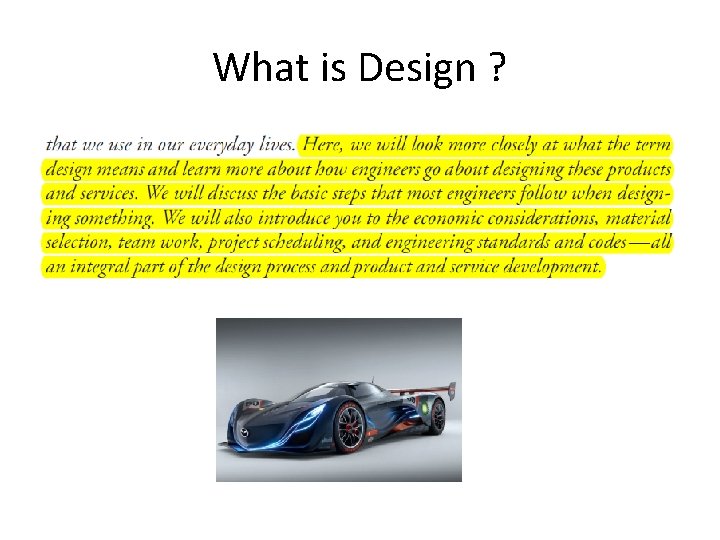 What is Design ?

that we use in our everyday lives. Here, we will look more closely at what the term design means and learn more about how engineers go about designing these products and services. We will discuss the basic steps that most engineers follow when designing something. We will also introduce you to the economic considerations, material selection, team work, project scheduling, and engineering standards and codes—all an integral part of the design process and product and service development.